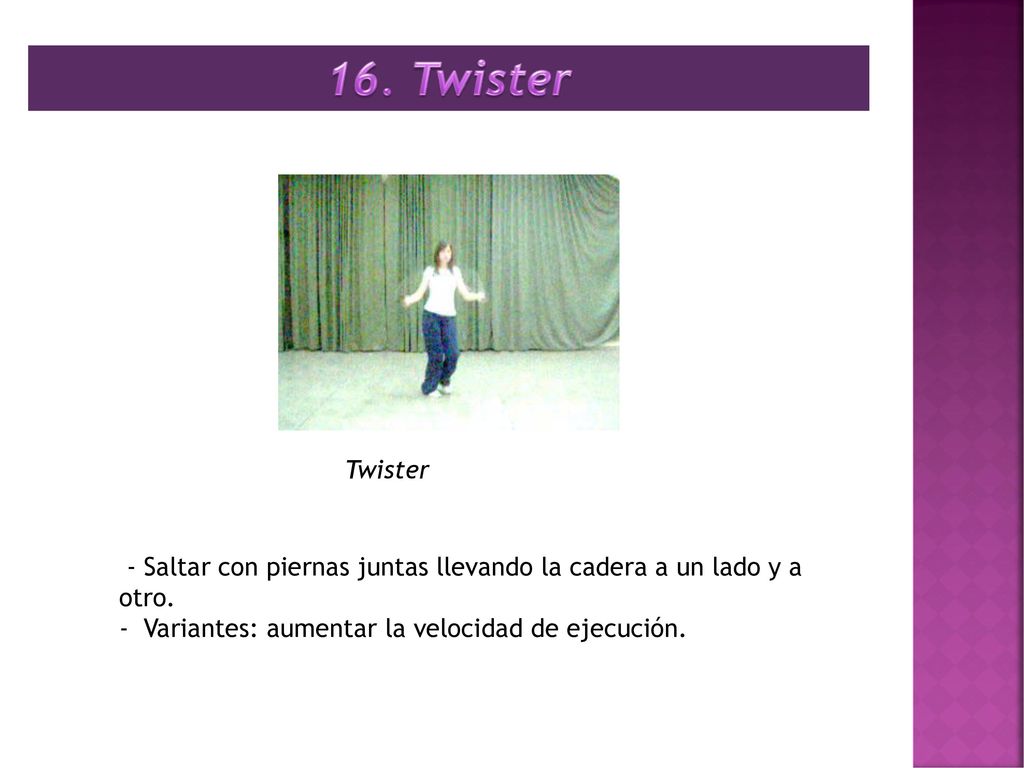 16. Twister

Twister

- Saltar con piernas juntas llevando la cadera a un lado y a otro.
- Variantes: aumentar la velocidad de ejecución.